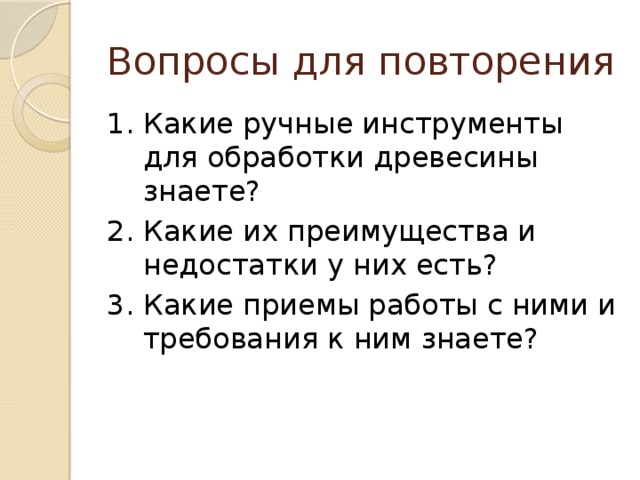 Вопросы для повторения

1. Какие ручные инструменты для обработки древесины знаете?
2. Какие их преимущества и недостатки у них есть?
3. Какие приемы работы с ними и требования к ним знаете?